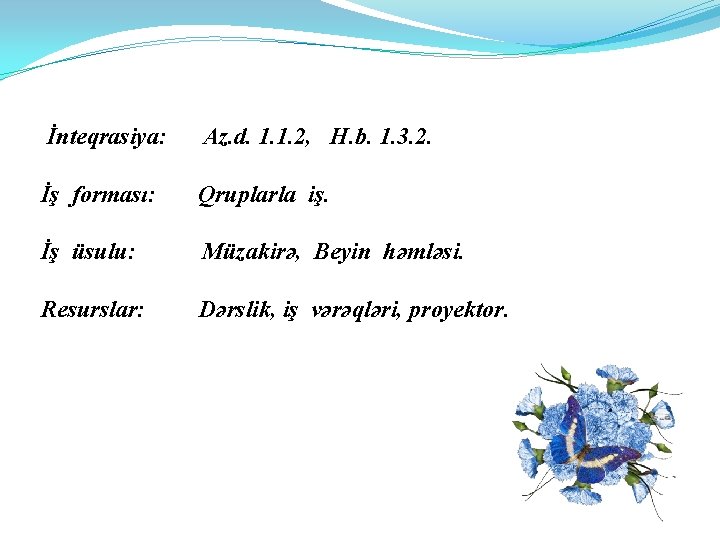 İnteqrasiya: Az.d. 1.1.2, H.b. 1.3.2.

İş forması: Qruplarla iş.

İş üsulu: Müzakirə, Beyin həmləsi.

Resurslar: Dərslik, iş vərəqləri, proyektor.